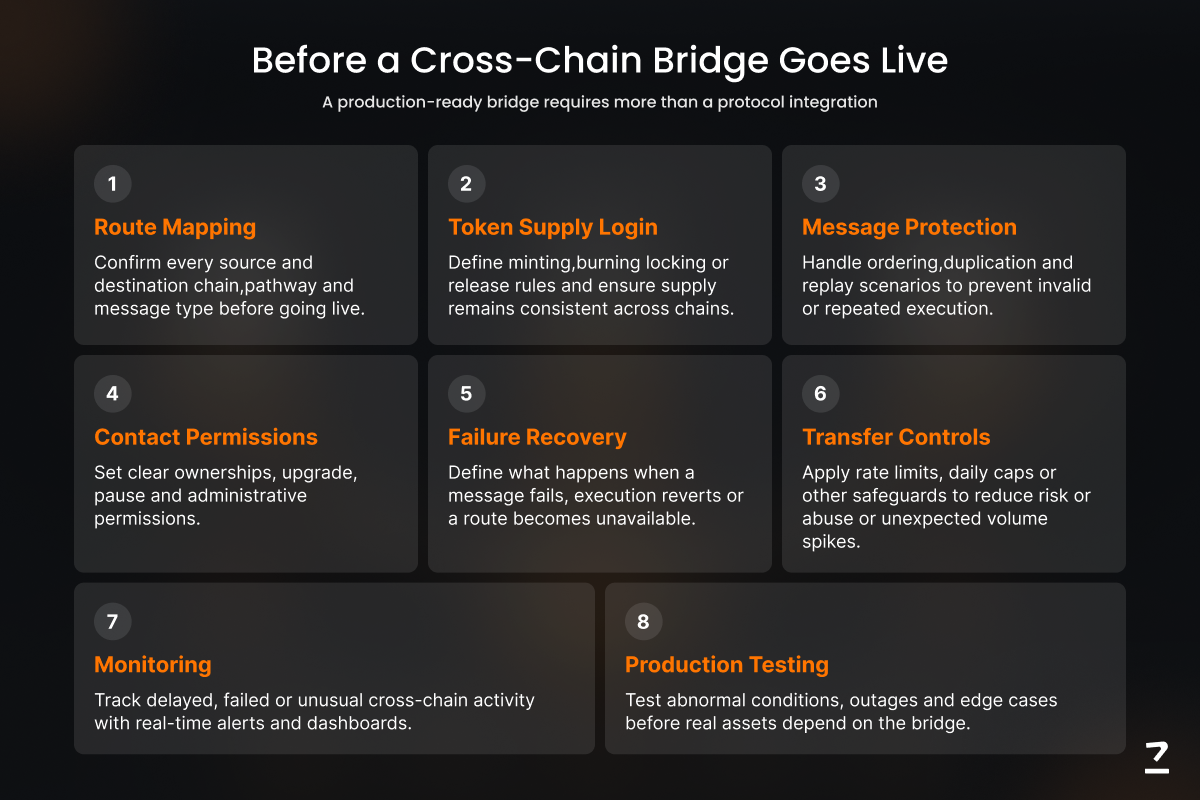 Before a Cross-Chain Bridge Goes Live

A production-ready bridge requires more than a protocol integration

1

Route Mapping

Confirm every source and destination chain,pathway and message type before going live.

2

Token Supply Login

Define minting,burning locking or release rules and ensure supply remains consistent across chains.

3

Message Protection

Handle ordering,duplication and replay scenarios to prevent invalid or repeated execution.

4

Contact Permissions

Set clear ownerships, upgrade, pause and administrative permissions.

5

Failure Recovery

Define what happens when a message fails, execution reverts or a route becomes unavailable.

6

Transfer Controls

Apply rate limits, daily caps or other safeguards to reduce risk or abuse or unexpected volume spikes.

7

Monitoring

Track delayed, failed or unusual cross-chain activity with real-time alerts and dashboards.

8

Production Testing

Test abnormal conditions, outages and edge cases before real assets depend on the bridge.